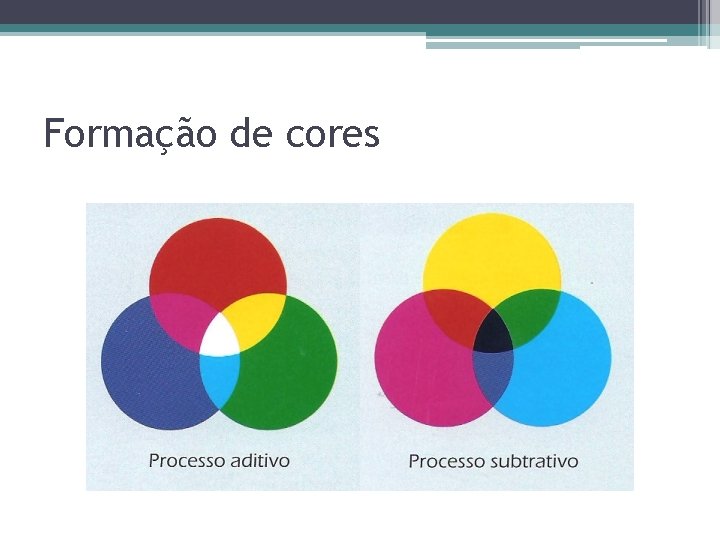 Formação de cores

Processo aditivo

Processo subtrativo